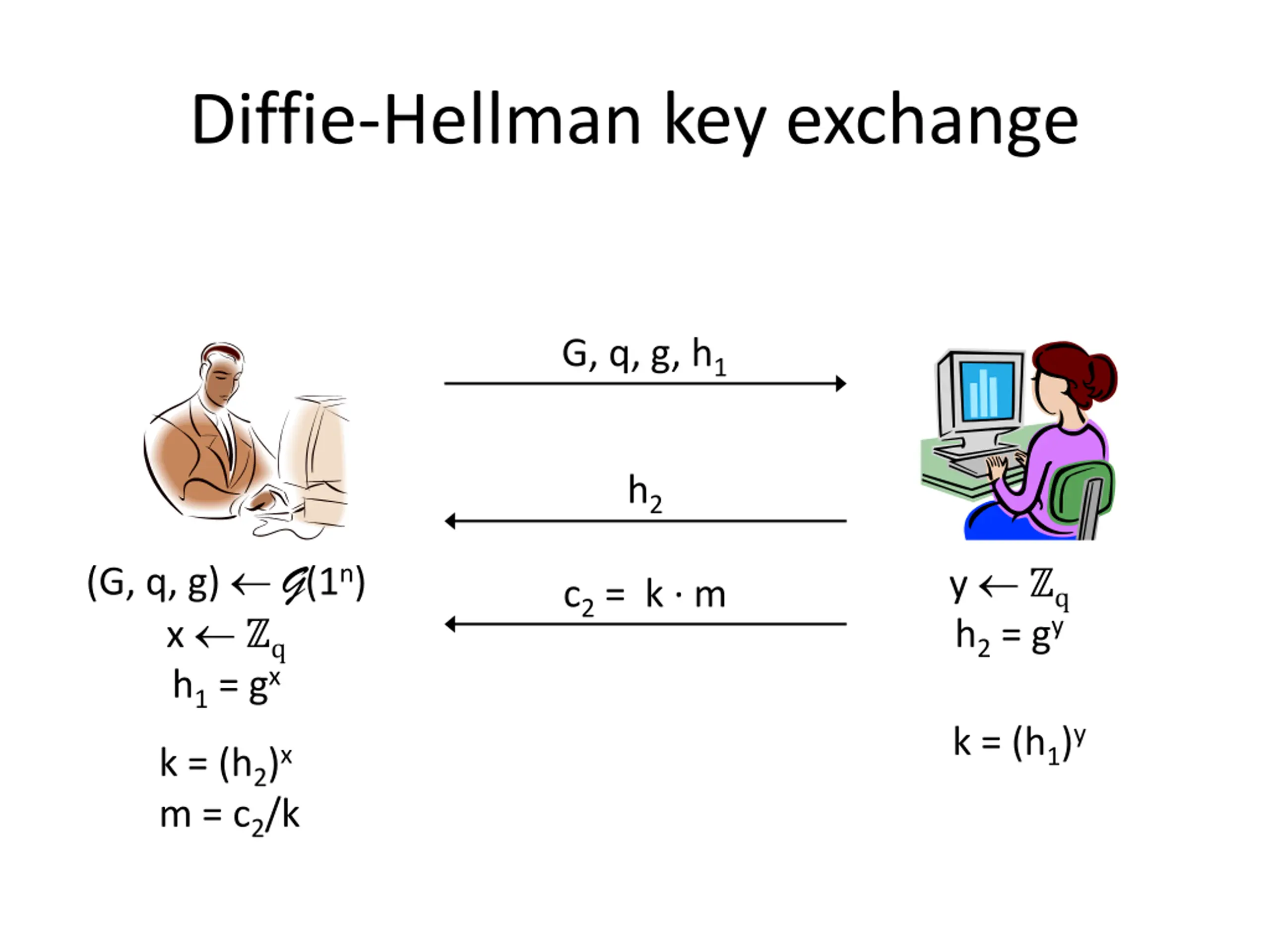 Diffie-Hellman key exchange

$G, q, g, h_1$

$h_2$

$c_2 = k \cdot m$

$(G, q, g) \leftarrow \mathcal{G}(1^n)$
$x \leftarrow \mathbb{Z}_q$
$h_1 = g^x$

$k = (h_2)^x$
$m = c_2/k$

$y \leftarrow \mathbb{Z}_q$
$h_2 = g^y$

$k = (h_1)^y$